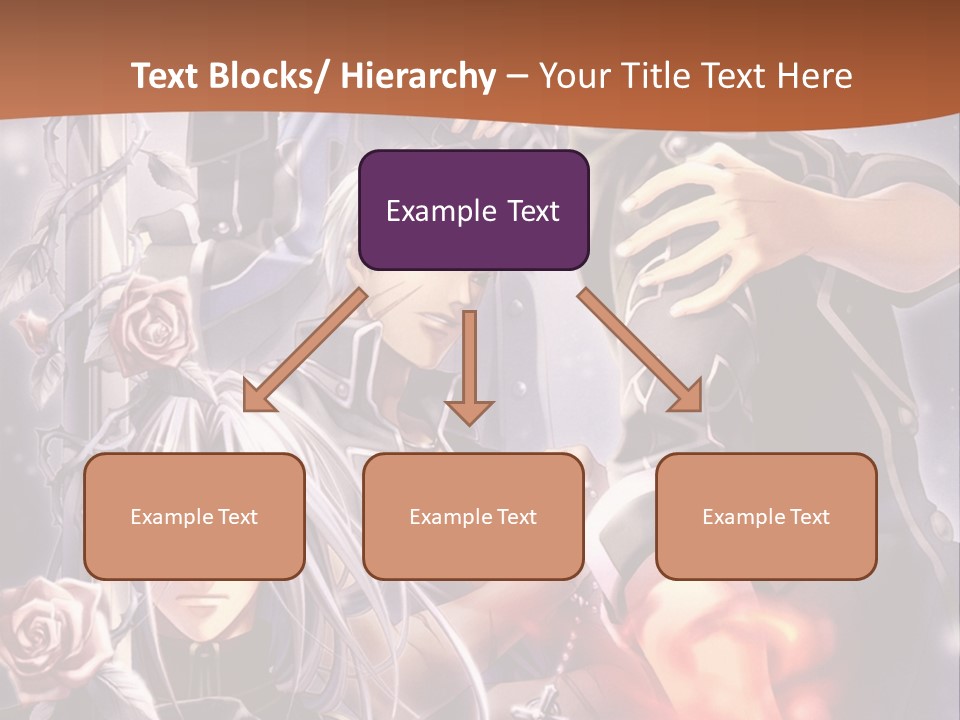 Text Blocks/ Hierarchy – Your Title Text Here

Example Text

Example Text

Example Text

Example Text